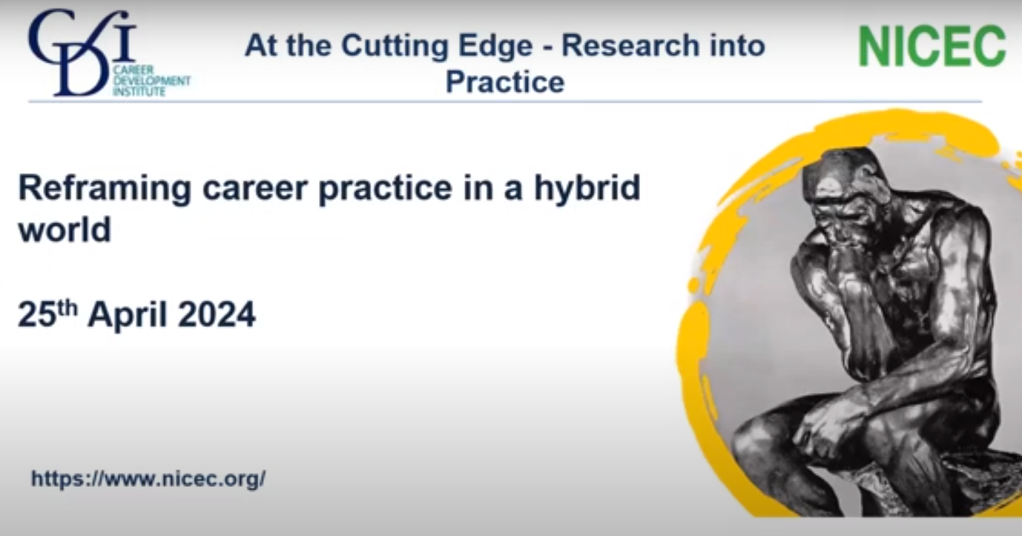 CDI
CAREER DEVELOPMENT INSTITUTE

At the Cutting Edge - Research into Practice

NICEC

Reframing career practice in a hybrid world

25$^{th}$ April 2024

https://www.nicec.org/